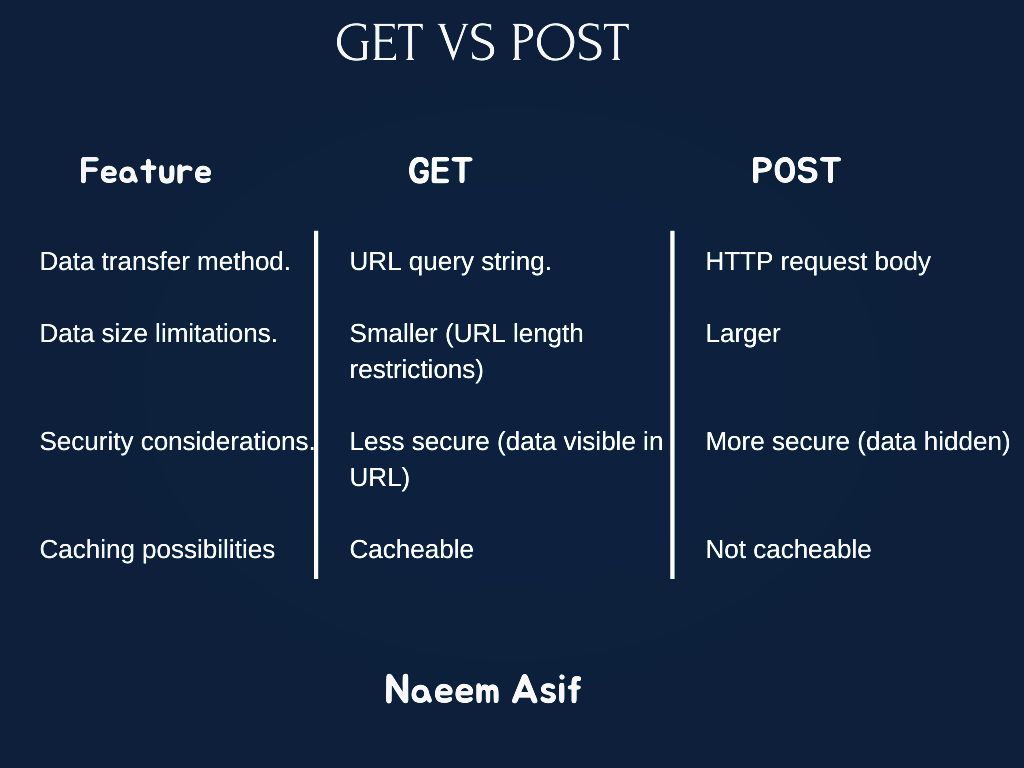 GET VS POST

| Feature | GET | POST |
|---|---|---|
| Data transfer method. | URL query string. | HTTP request body |
| Data size limitations. | Smaller (URL length restrictions) | Larger |
| Security considerations. | Less secure (data visible in URL) | More secure (data hidden) |
| Caching possibilities | Cacheable | Not cacheable |

Naeem Asif